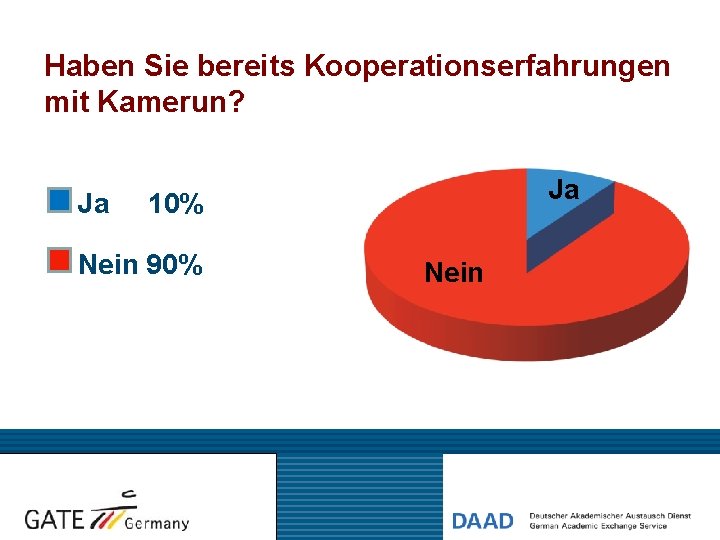 Haben Sie bereits Kooperationserfahrungen mit Kamerun?

Ja 10%

Nein 90%

Ja

Nein

GATE Germany

DAAD Deutscher Akademischer Austausch Dienst
German Academic Exchange Service